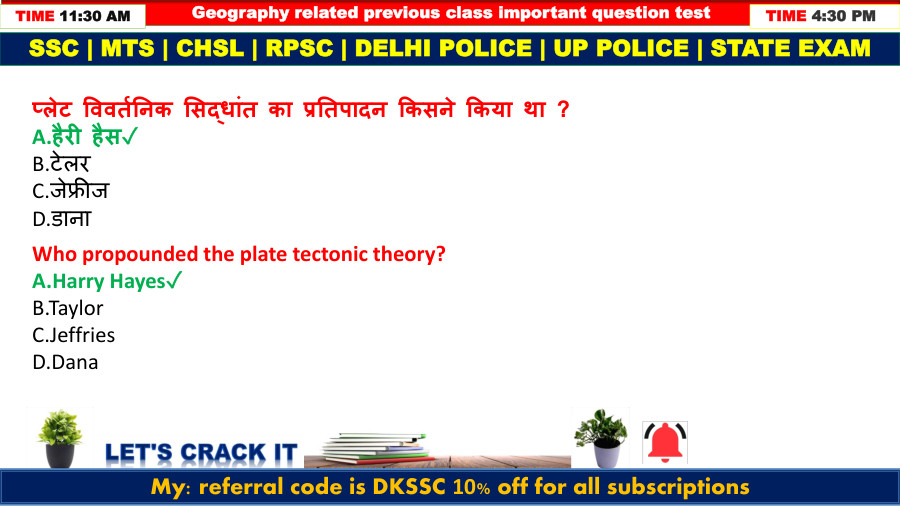 TIME 11:30 AM

Geography related previous class important question test

TIME 4:30 PM

SSC | MTS | CHSL | RPSC | DELHI POLICE | UP POLICE | STATE EXAM

प्लेट विवर्तनिक सिद्धांत का प्रतिपादन किसने किया था ?
A.हैरी हैस✓
B.टेलर
C.जेफ्रीज
D.डाना

Who propounded the plate tectonic theory?
A.Harry Hayes✓
B.Taylor
C.Jeffries
D.Dana

LET'S CRACK IT

My: referral code is DKSSC 10% off for all subscriptions